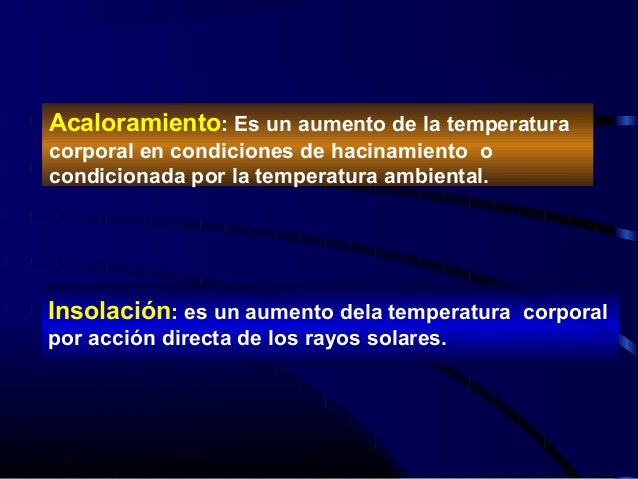 Acaloramiento: Es un aumento de la temperatura corporal en condiciones de hacinamiento o condicionada por la temperatura ambiental.

Insolación: es un aumento dela temperatura corporal por acción directa de los rayos solares.